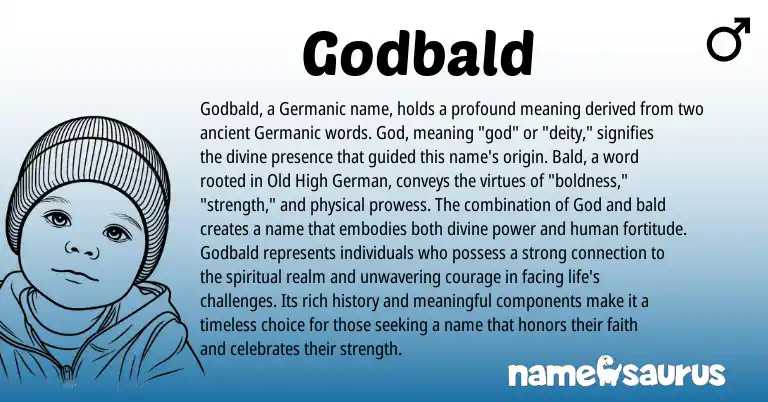 Godbald

♂

Godbald, a Germanic name, holds a profound meaning derived from two ancient Germanic words. God, meaning "god" or "deity," signifies the divine presence that guided this name's origin. Bald, a word rooted in Old High German, conveys the virtues of "boldness," "strength," and physical prowess. The combination of God and bald creates a name that embodies both divine power and human fortitude. Godbald represents individuals who possess a strong connection to the spiritual realm and unwavering courage in facing life's challenges. Its rich history and meaningful components make it a timeless choice for those seeking a name that honors their faith and celebrates their strength.

namesaurus